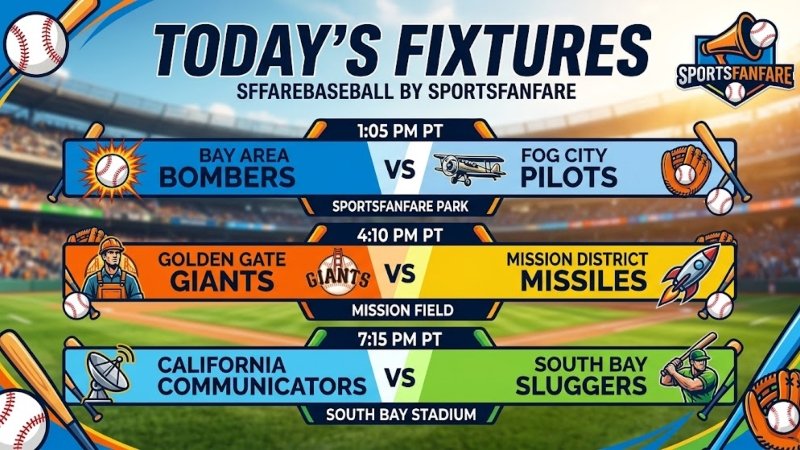 TODAY'S FIXTURES
SFFAREBASEBALL BY SPORTSFANFARE

SPORTSFANFARE

1:05 PM PT
BAY AREA BOMBERS VS FOG CITY PILOTS
SPORTSFANFARE PARK

4:10 PM PT
GOLDEN GATE GIANTS GIANTS VS MISSION DISTRICT MISSILES
MISSION FIELD

7:15 PM PT
CALIFORNIA COMMUNICATORS VS SOUTH BAY SLUGGERS
SOUTH BAY STADIUM